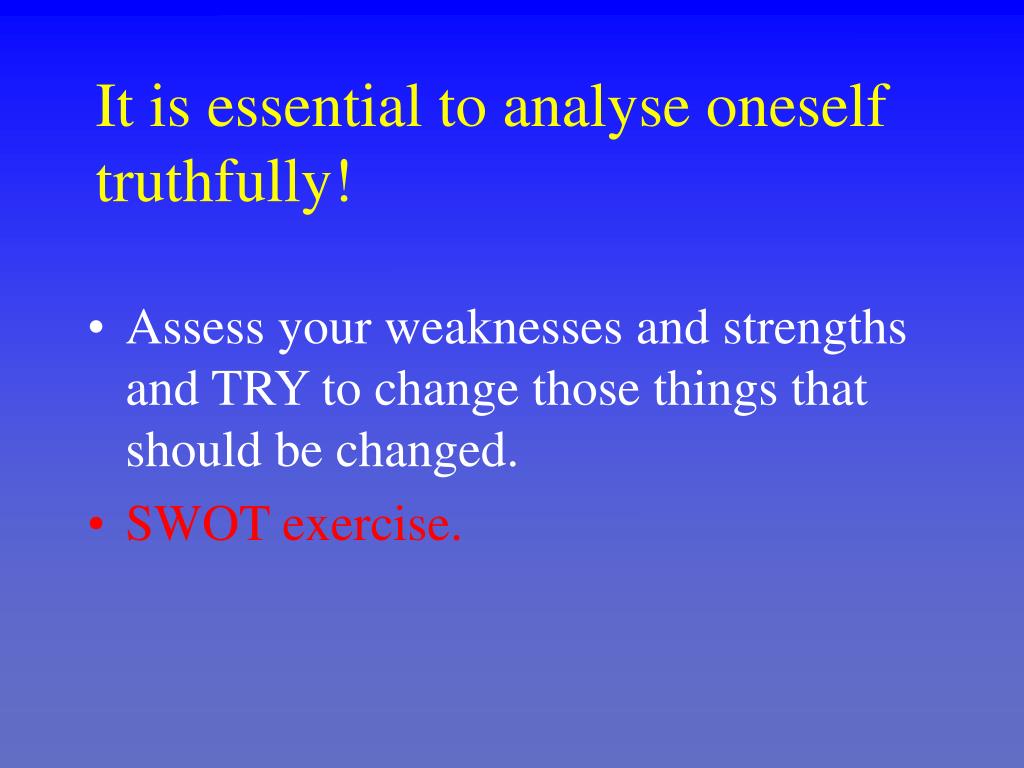 It is essential to analyse oneself truthfully!

• Assess your weaknesses and strengths and TRY to change those things that should be changed.
• SWOT exercise.